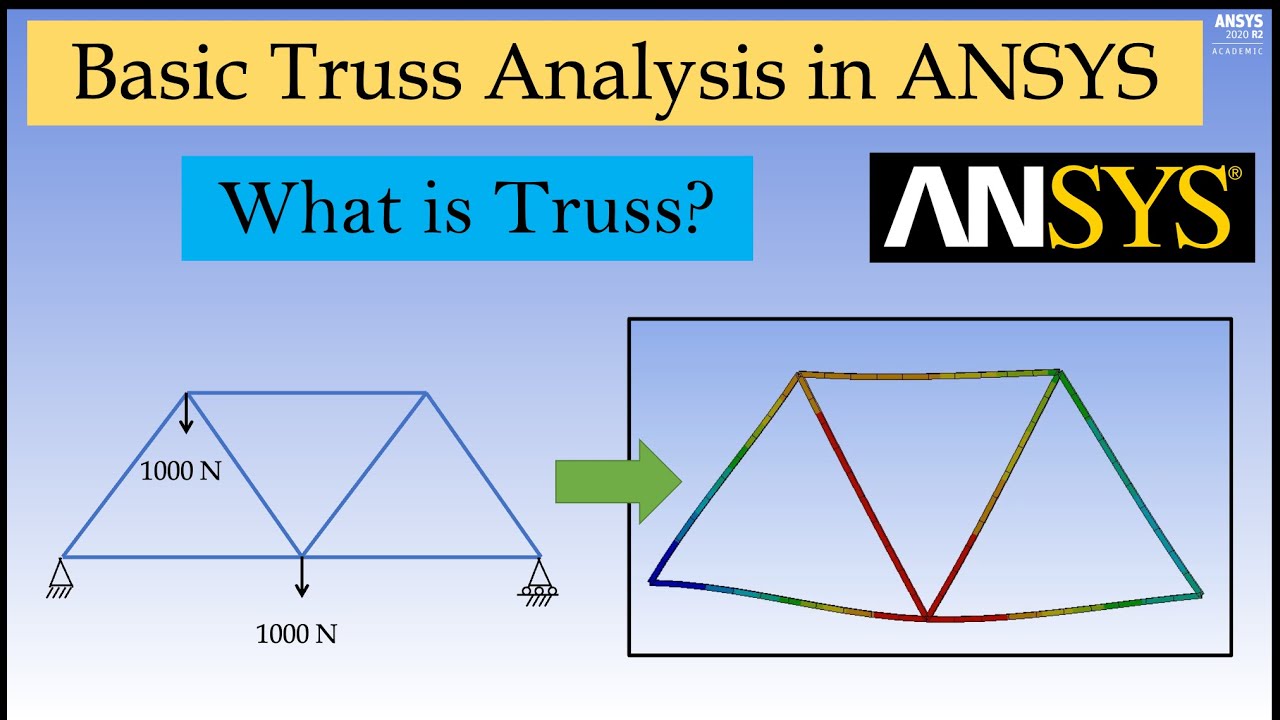 Basic Truss Analysis in ANSYS

ANSYS
2020 R2
ACADEMIC

What is Truss?

ANSYS®

1000 N

1000 N